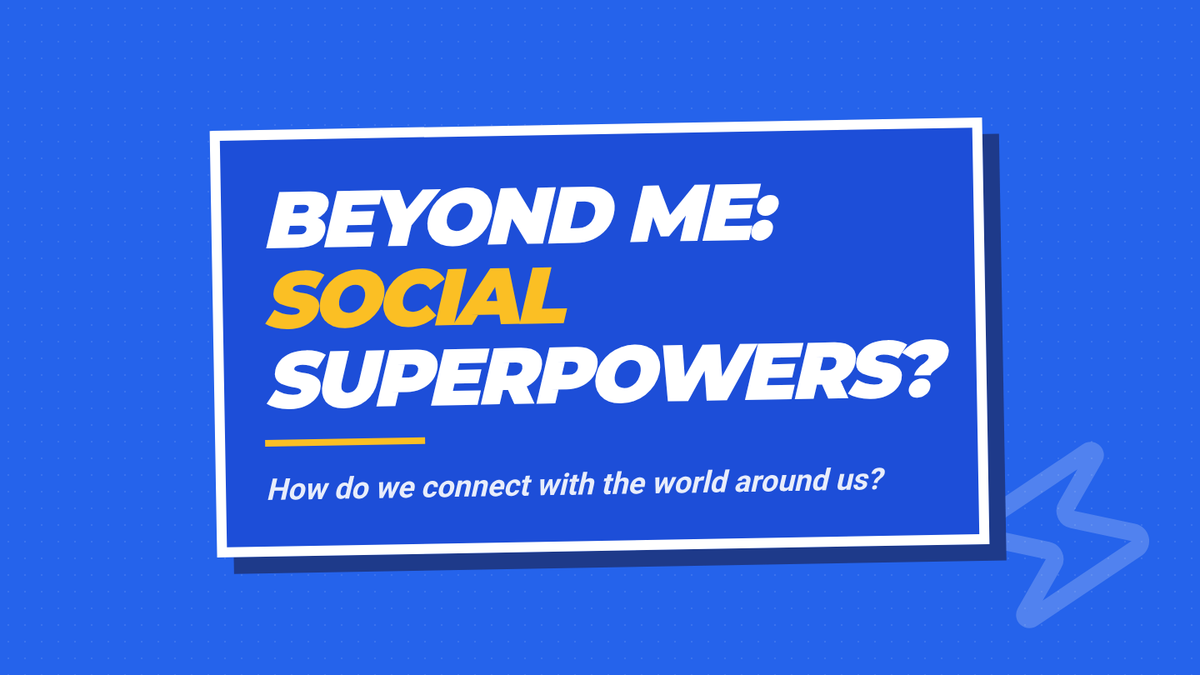 BEYOND ME:
SOCIAL
SUPERPOWERS?

How do we connect with the world around us?